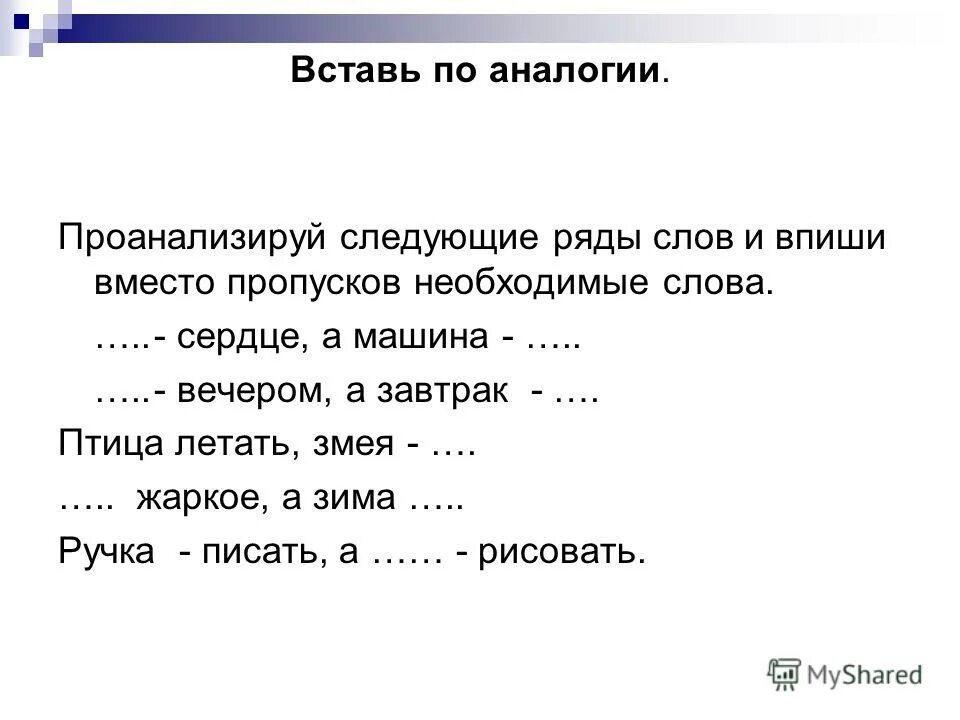 Вставь по аналогии.

Проанализируй следующие ряды слов и впиши вместо пропусков необходимые слова.

…..- сердце, а машина - …..

…..- вечером, а завтрак - ….

Птица летать, змея - ….

….. жаркое, а зима …..

Ручка - писать, а …… - рисовать.

MyShared